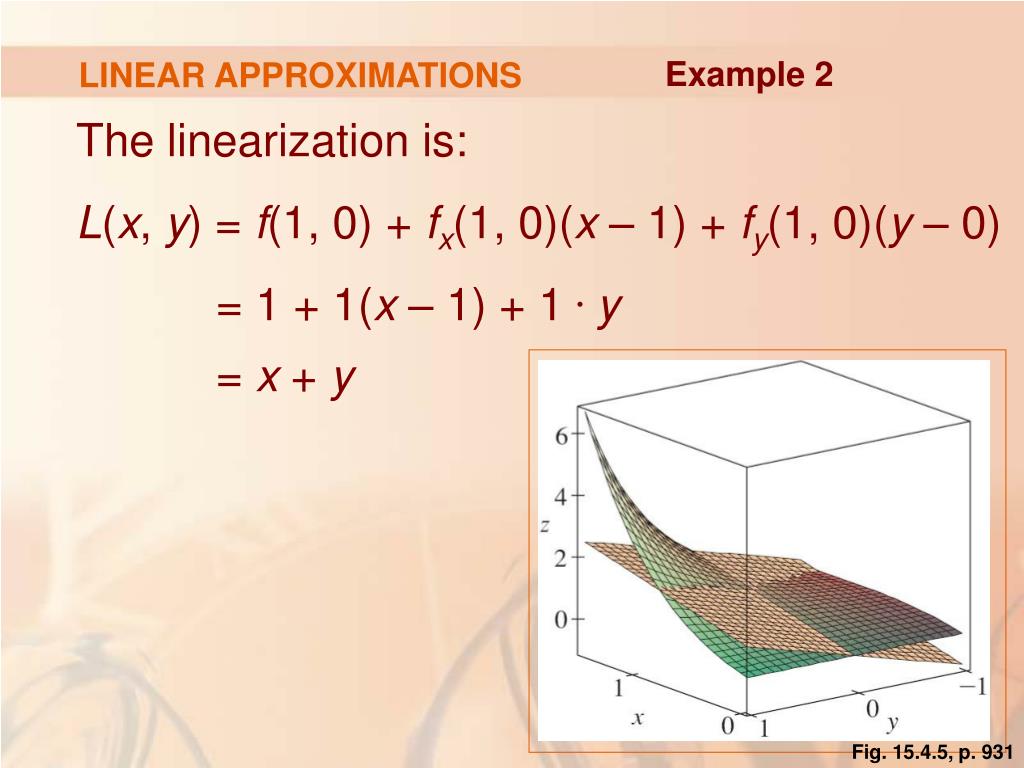 LINEAR APPROXIMATIONS Example 2

The linearization is:

$L(x, y) = f(1, 0) + f_x(1, 0)(x - 1) + f_y(1, 0)(y - 0)$

$= 1 + 1(x - 1) + 1 \cdot y$

$= x + y$

6
4
z
2
0
1
x
0
1
0
y
−1

Fig. 15.4.5, p. 931